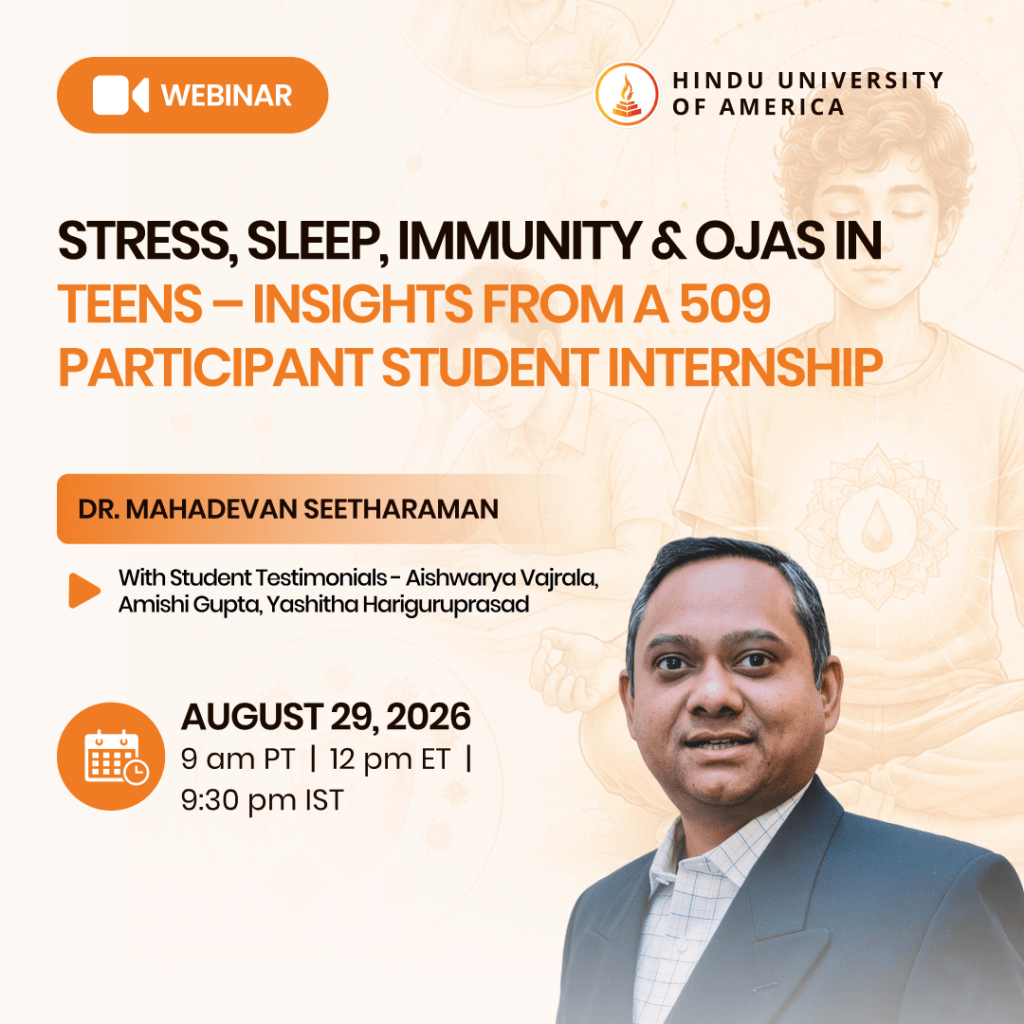 WEBINAR

HINDU UNIVERSITY OF AMERICA

STRESS, SLEEP, IMMUNITY & OJAS IN TEENS – INSIGHTS FROM A 509 PARTICIPANT STUDENT INTERNSHIP

DR. MAHADEVAN SEETHARAMAN

With Student Testimonials - Aishwarya Vajrala, Amishi Gupta, Yashitha Hariguruprasad

AUGUST 29, 2026
9 am PT | 12 pm ET | 9:30 pm IST